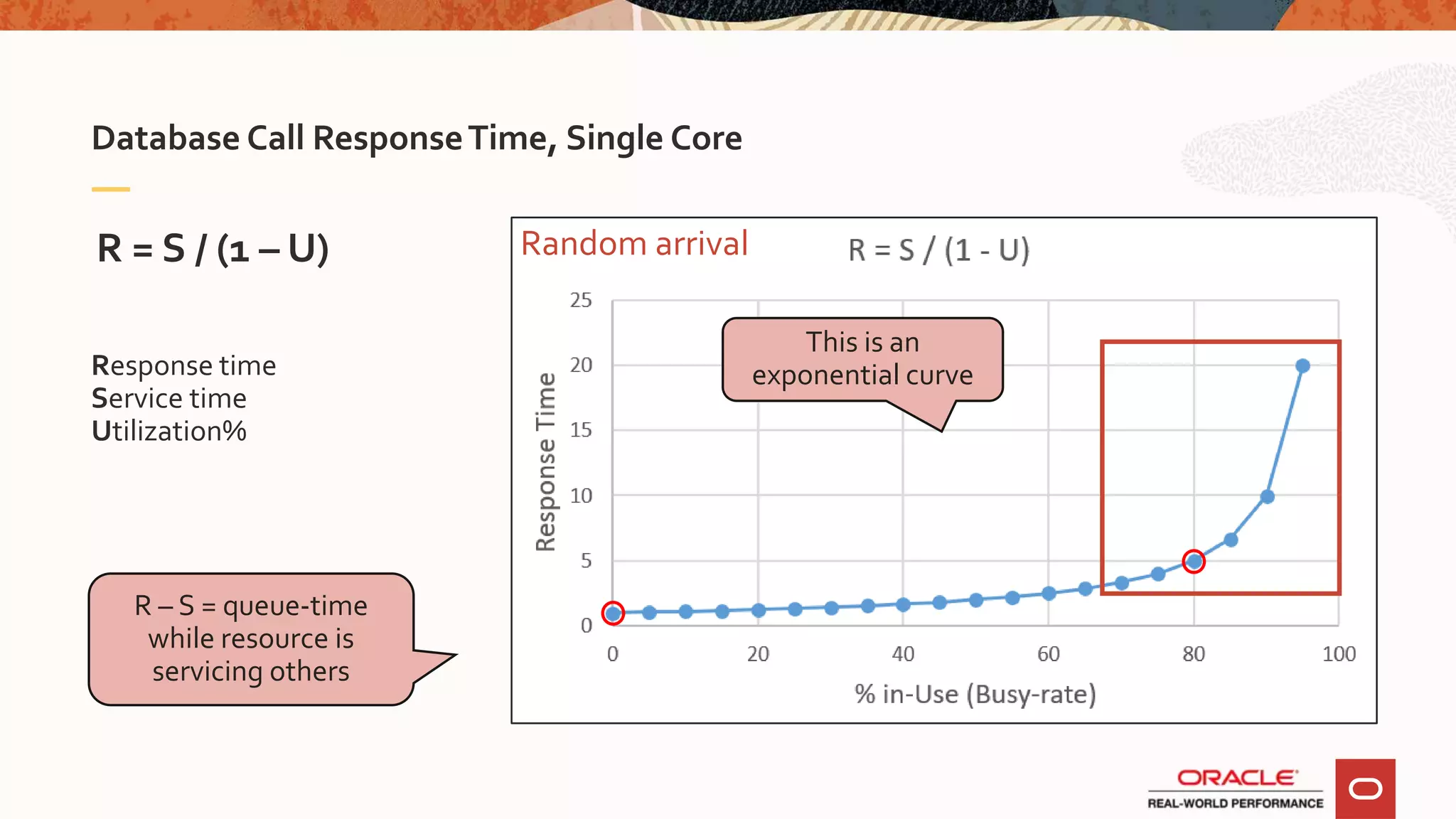 Database Call Response Time, Single Core

R = S / (1 – U)

Response time
Service time
Utilization%

R – S = queue-time while resource is servicing others

Random arrival

R = S / (1 - U)

This is an exponential curve

Response Time

25
20
15
10
5
0

0
20
40
60
80
100

% in-Use (Busy-rate)

ORACLE
REAL-WORLD PERFORMANCE